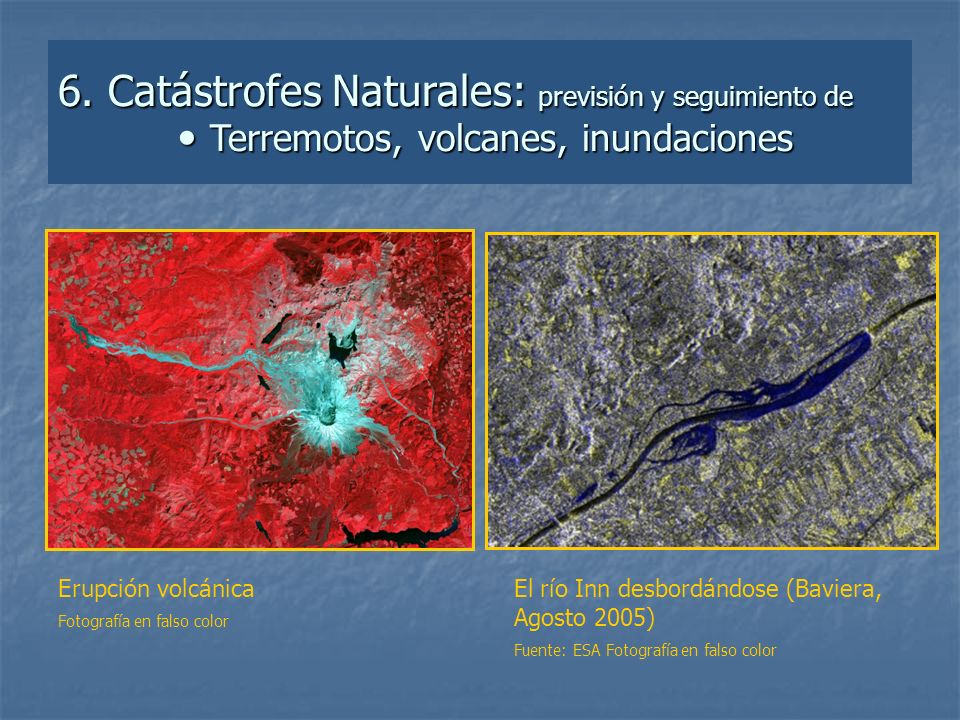 6. Catástrofes Naturales: previsión y seguimiento de
• Terremotos, volcanes, inundaciones

Erupción volcánica
Fotografía en falso color

El río Inn desbordándose (Baviera, Agosto 2005)
Fuente: ESA Fotografía en falso color